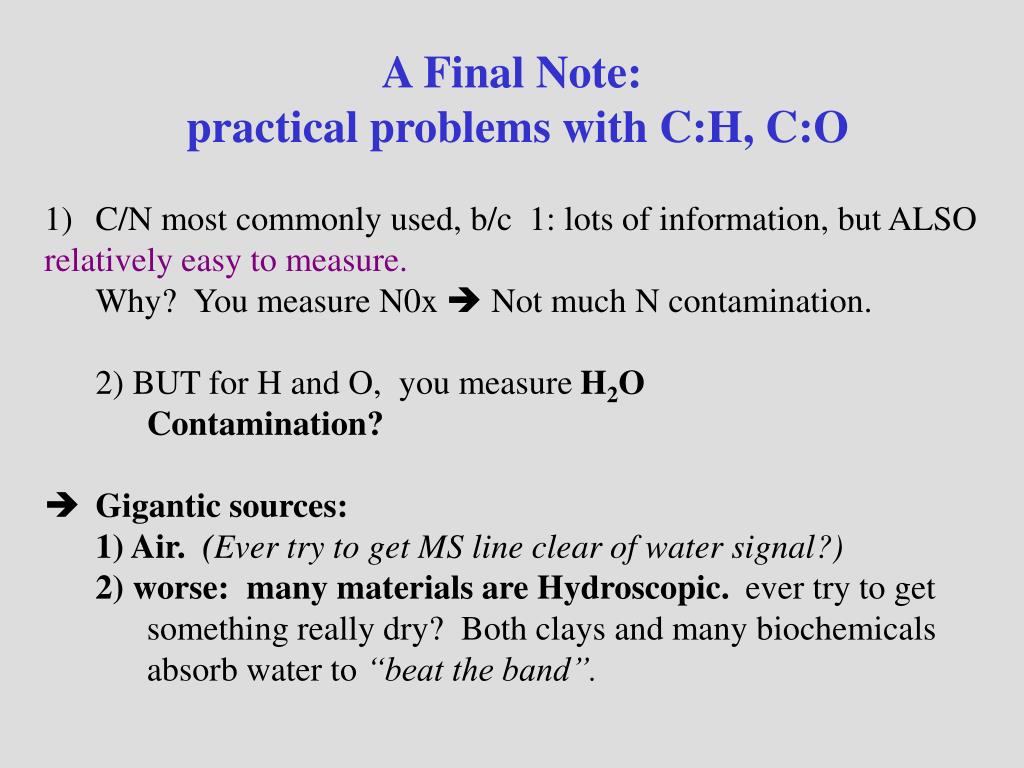 A Final Note:
practical problems with C:H, C:O

1) C/N most commonly used, b/c 1: lots of information, but ALSO relatively easy to measure.
Why? You measure N0x ➔ Not much N contamination.

2) BUT for H and O, you measure $H_2O$
Contamination?

➔ Gigantic sources:
1) Air. (Ever try to get MS line clear of water signal?)
2) worse: many materials are Hydroscopic. ever try to get something really dry? Both clays and many biochemicals absorb water to "beat the band".